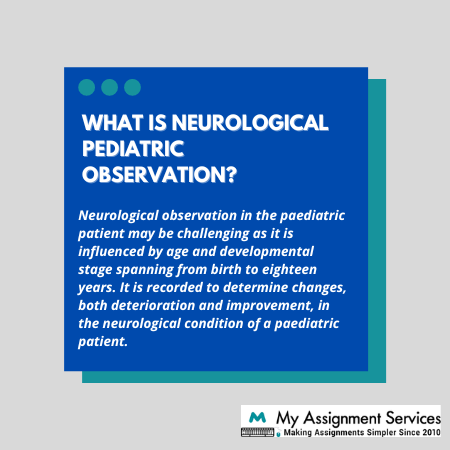 WHAT IS NEUROLOGICAL PEDIATRIC OBSERVATION?

Neurological observation in the paediatric patient may be challenging as it is influenced by age and developmental stage spanning from birth to eighteen years. It is recorded to determine changes, both deterioration and improvement, in the neurological condition of a paediatric patient.

M My Assignment Services
Making Assignments Simpler Since 2010